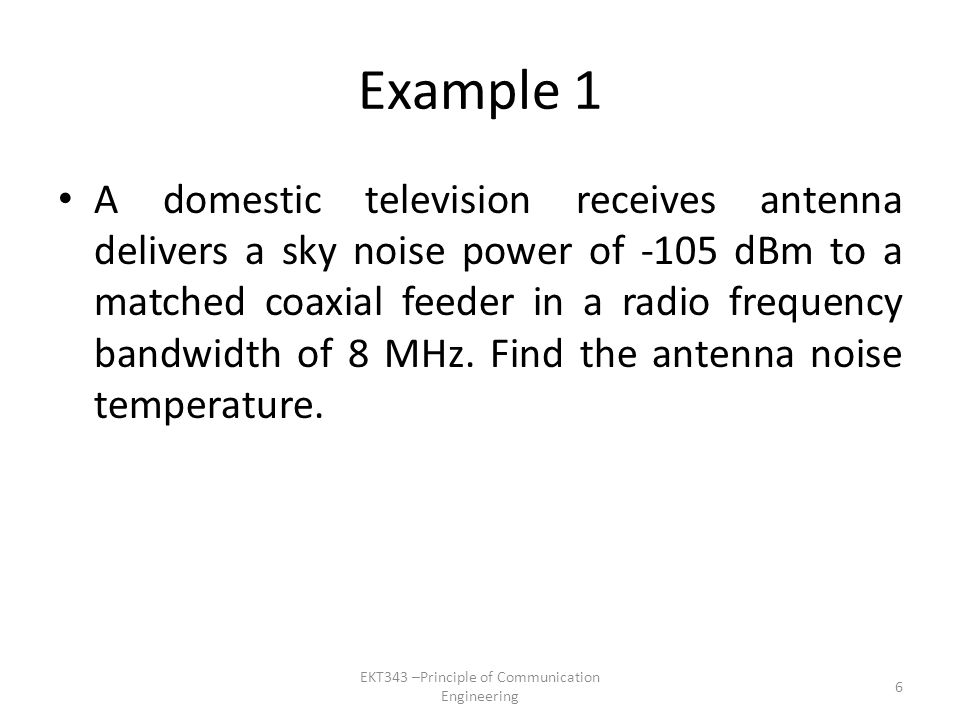 Example 1

• A domestic television receives antenna delivers a sky noise power of -105 dBm to a matched coaxial feeder in a radio frequency bandwidth of 8 MHz. Find the antenna noise temperature.

EKT343 –Principle of Communication Engineering

6